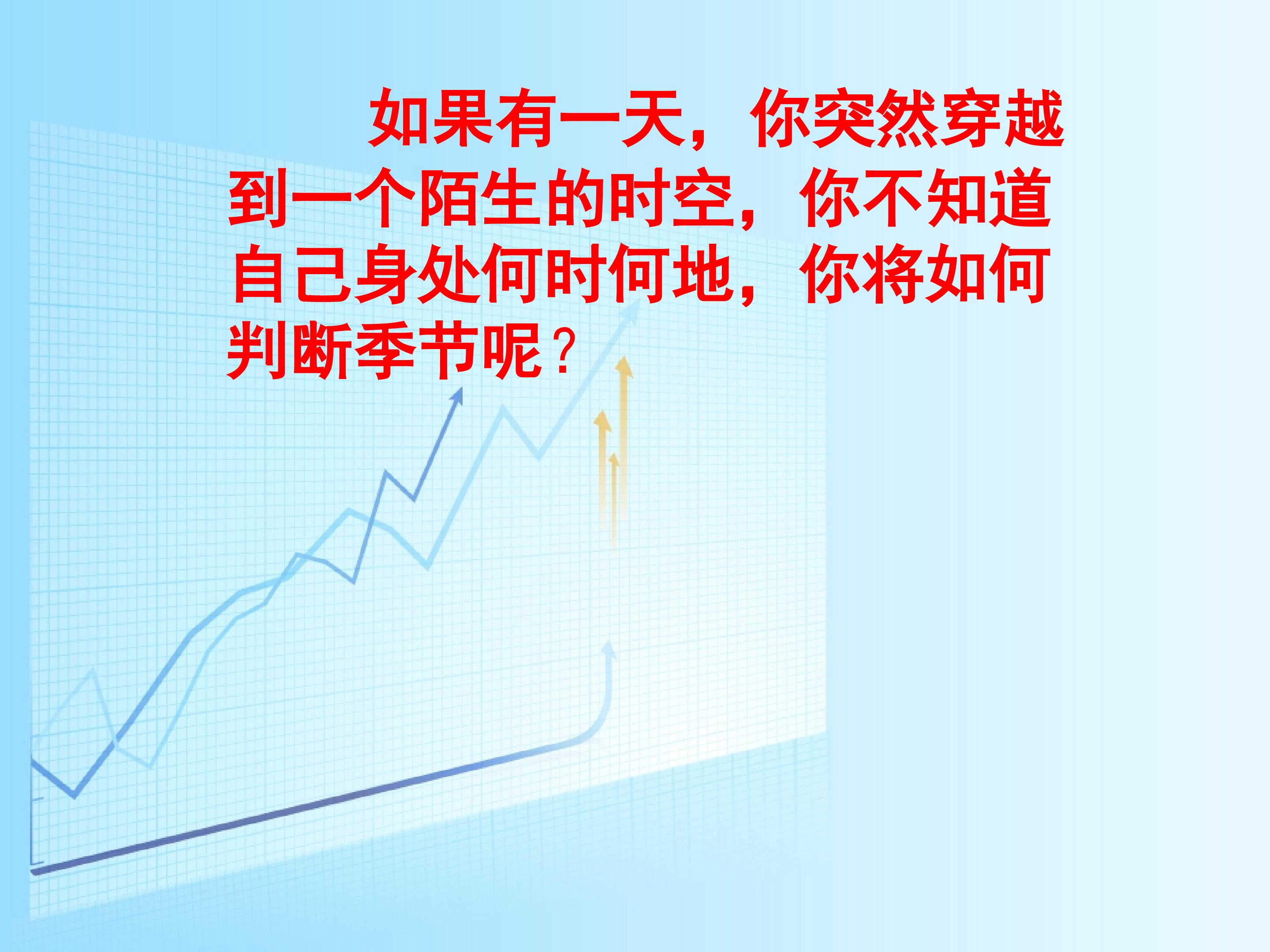 如果有一天，你突然穿越到一个陌生的时空，你不知道自己身处何时何地，你将如何判断季节呢？